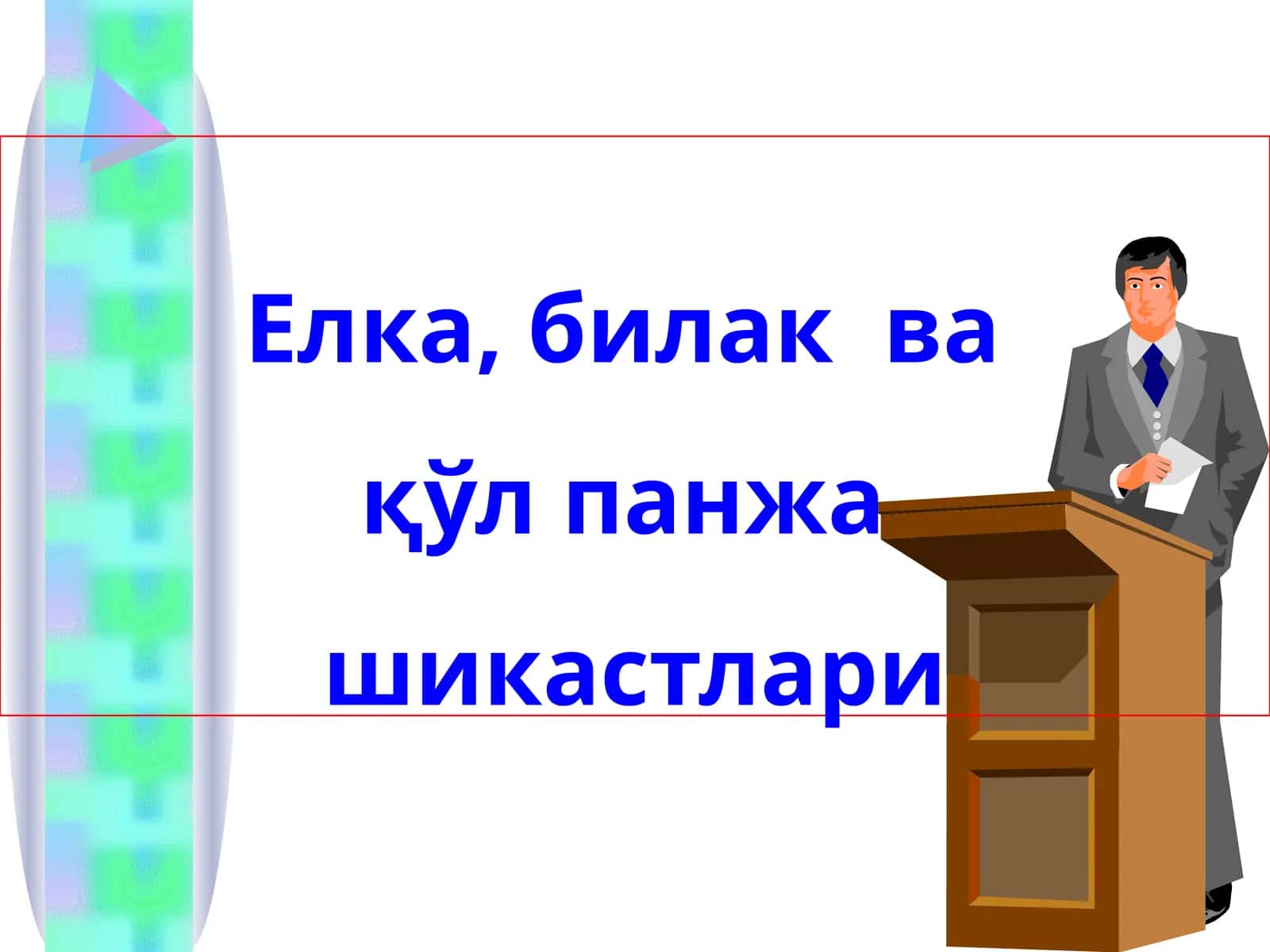 Елка, билак ва қўл панжа шикастлари